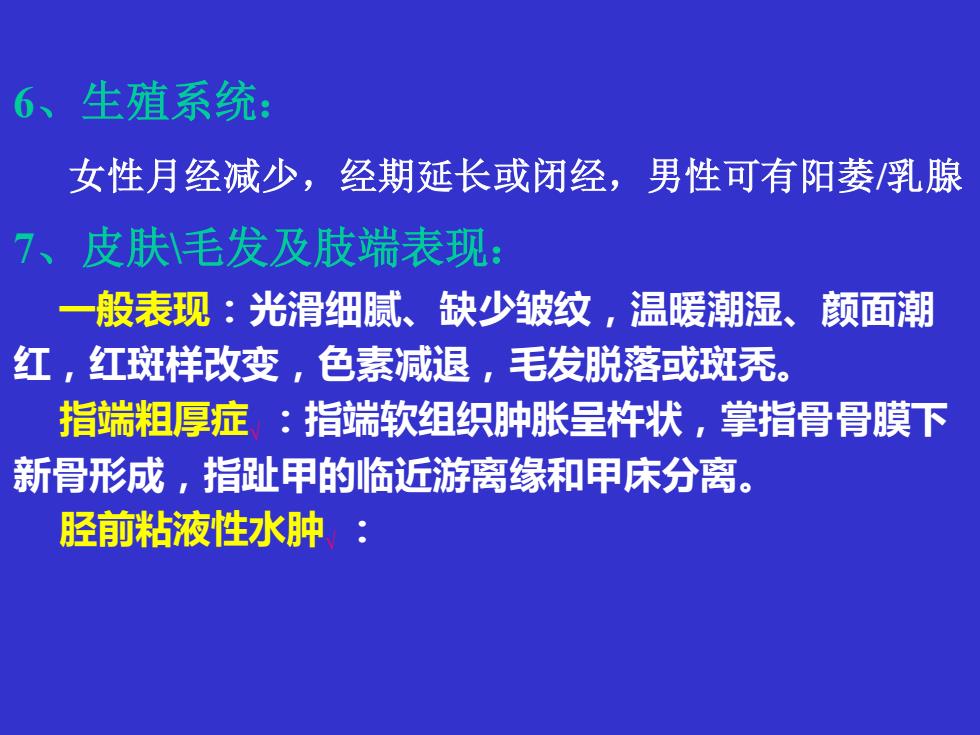 6、生殖系统：

女性月经减少，经期延长或闭经，男性可有阳萎/乳腺

7、皮肤\毛发及肢端表现：

一般表现：光滑细腻、缺少皱纹，温暖潮湿、颜面潮红，红斑样改变，色素减退，毛发脱落或斑秃。

指端粗厚症√：指端软组织肿胀呈杵状，掌指骨骨膜下新骨形成，指趾甲的临近游离缘和甲床分离。

胫前粘液性水肿√：